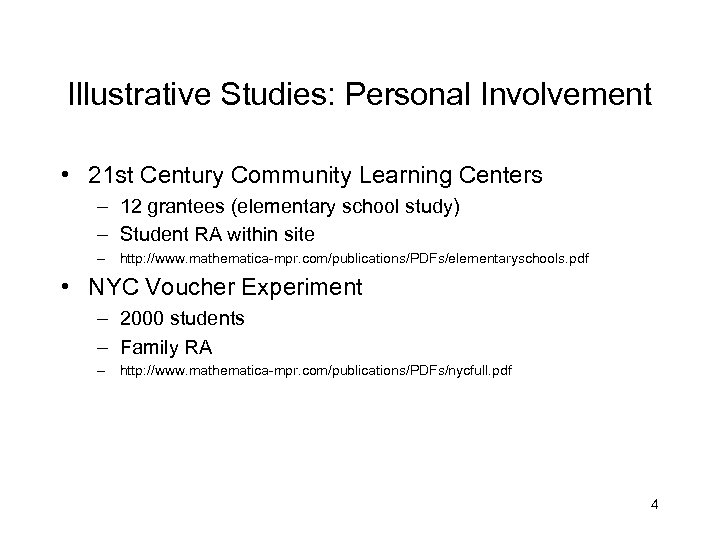 Illustrative Studies: Personal Involvement

• 21st Century Community Learning Centers
 – 12 grantees (elementary school study)
 – Student RA within site
 – http://www.mathematica-mpr.com/publications/PDFs/elementaryschools.pdf

• NYC Voucher Experiment
 – 2000 students
 – Family RA
 – http://www.mathematica-mpr.com/publications/PDFs/nycfull.pdf

4